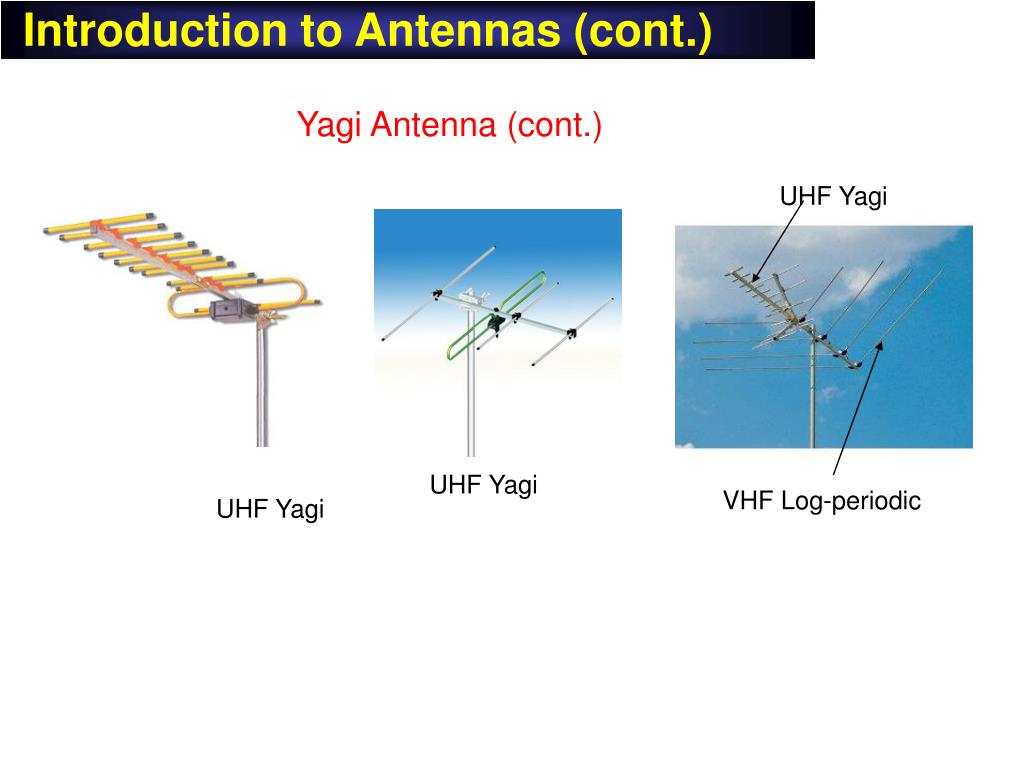 Introduction to Antennas (cont.)

Yagi Antenna (cont.)

UHF Yagi

UHF Yagi

UHF Yagi

VHF Log-periodic